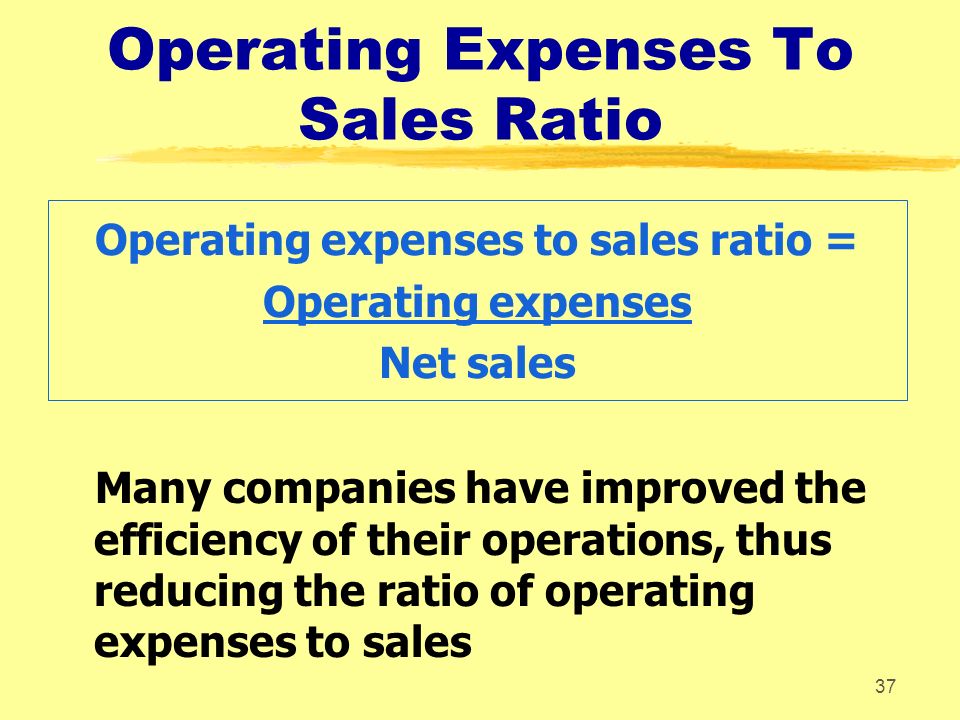 Operating Expenses To Sales Ratio

Operating expenses to sales ratio =
Operating expenses
Net sales

Many companies have improved the efficiency of their operations, thus reducing the ratio of operating expenses to sales

37